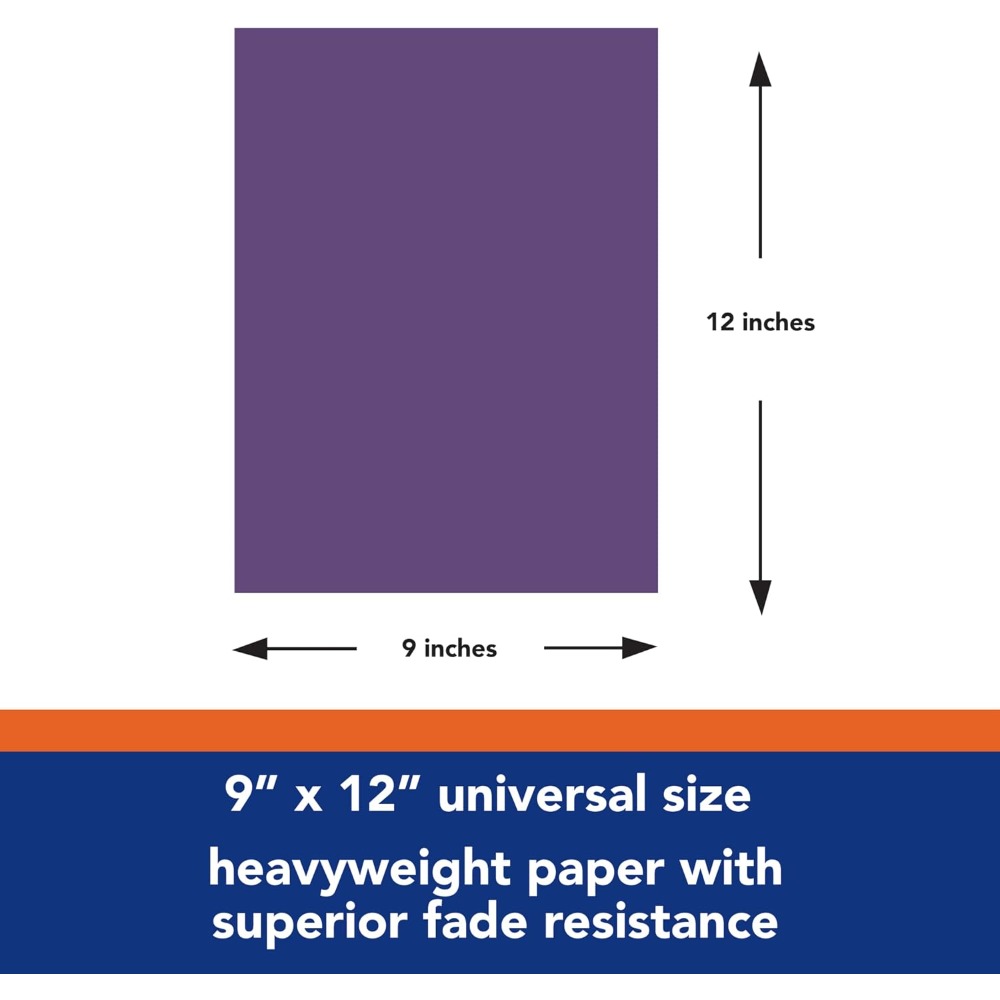 12 inches

9 inches

9” x 12” universal size

heavyweight paper with superior fade resistance